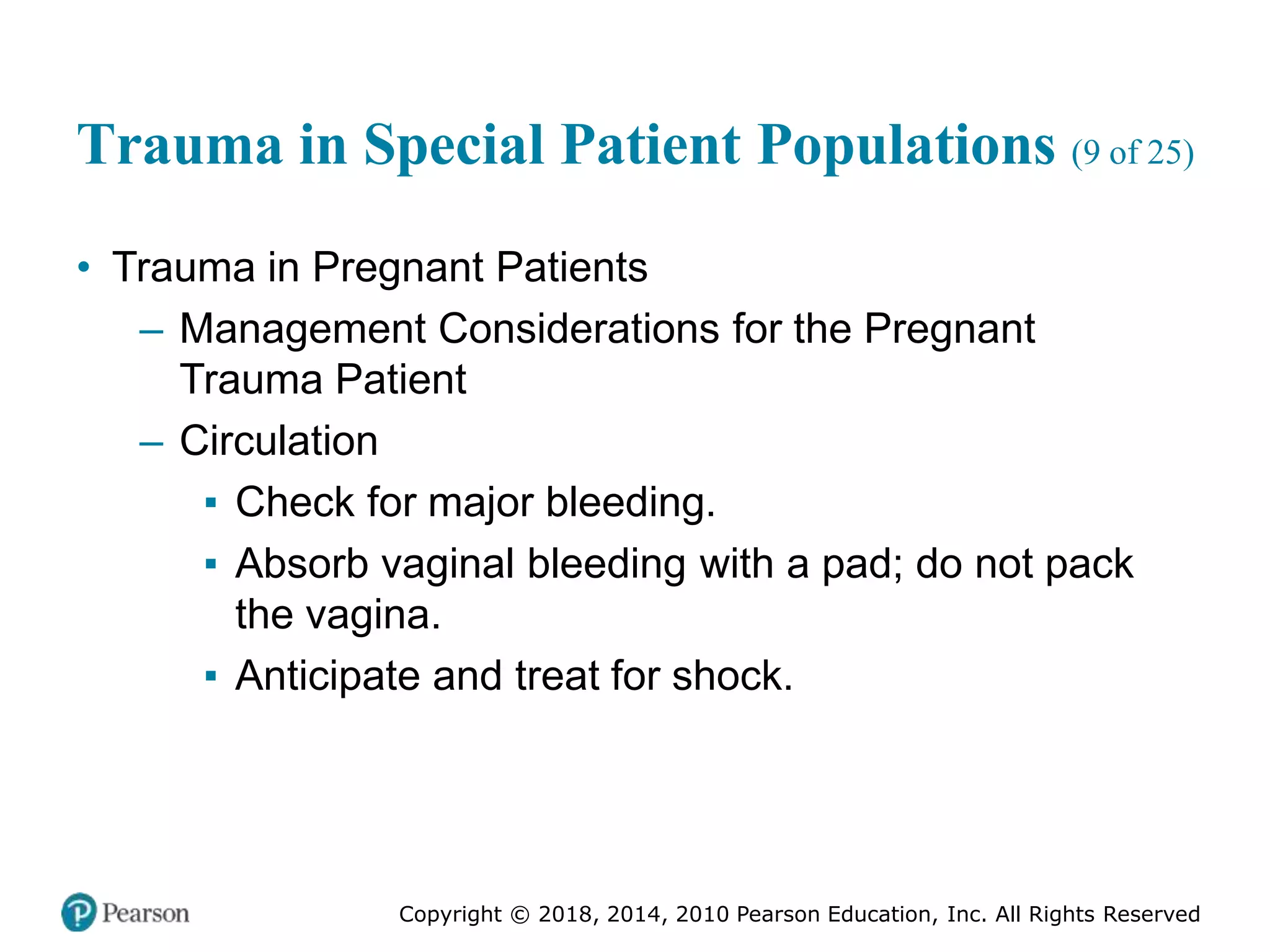 Trauma in Special Patient Populations (9 of 25)

• Trauma in Pregnant Patients

– Management Considerations for the Pregnant Trauma Patient

– Circulation

▪ Check for major bleeding.

▪ Absorb vaginal bleeding with a pad; do not pack the vagina.

▪ Anticipate and treat for shock.

Pearson

Copyright © 2018, 2014, 2010 Pearson Education, Inc. All Rights Reserved